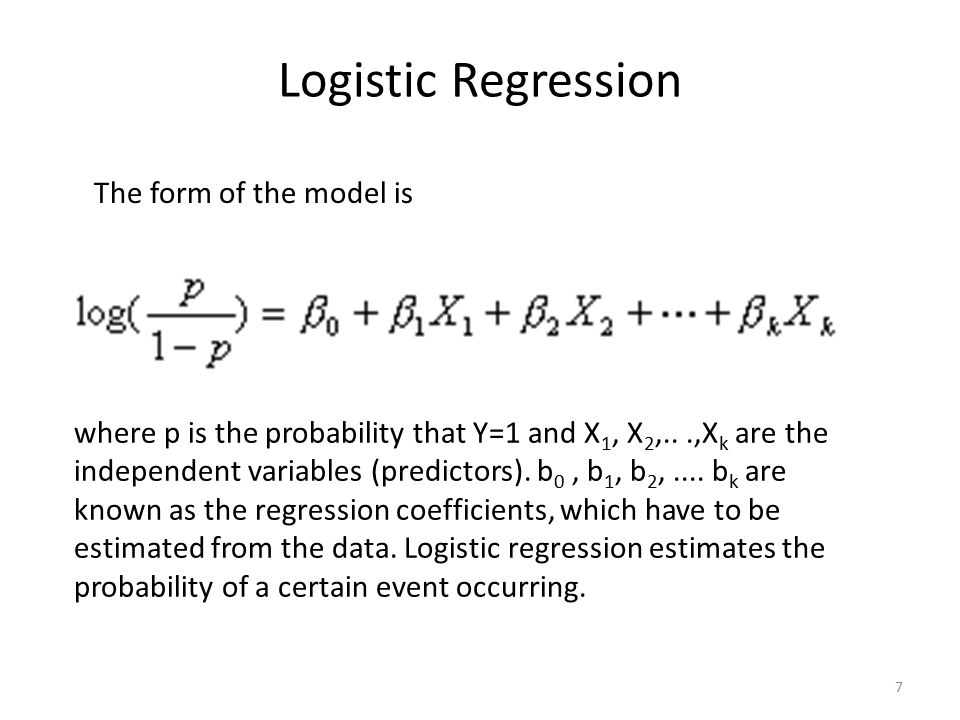 Logistic Regression

The form of the model is

$\log(\frac{p}{1-p}) = \beta_0 + \beta_1 X_1 + \beta_2 X_2 + \cdots + \beta_k X_k$

where p is the probability that Y=1 and $X_1$, $X_2$,.. .,$X_k$ are the independent variables (predictors). $b_0$ , $b_1$, $b_2$, .... $b_k$ are known as the regression coefficients, which have to be estimated from the data. Logistic regression estimates the probability of a certain event occurring.

7